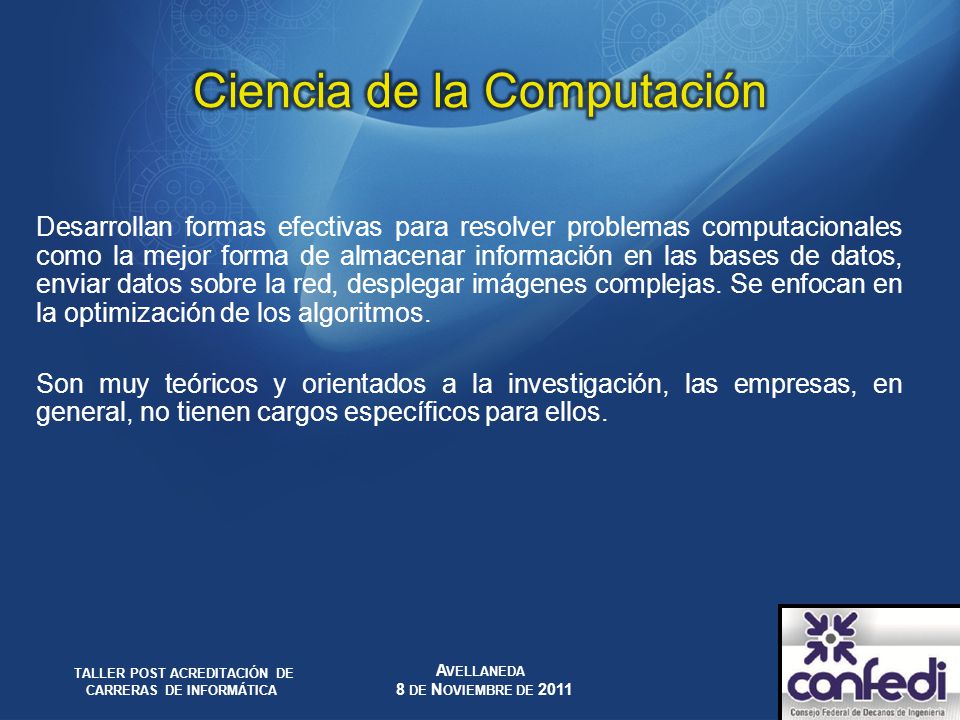 Ciencia de la Computación

Desarrollan formas efectivas para resolver problemas computacionales como la mejor forma de almacenar información en las bases de datos, enviar datos sobre la red, desplegar imágenes complejas. Se enfocan en la optimización de los algoritmos.

Son muy teóricos y orientados a la investigación, las empresas, en general, no tienen cargos específicos para ellos.

TALLER POST ACREDITACIÓN DE CARRERAS DE INFORMÁTICA

AVELLANEDA
8 DE NOVIEMBRE DE 2011

confedi
Consejo Federal de Decanos de Ingeniería